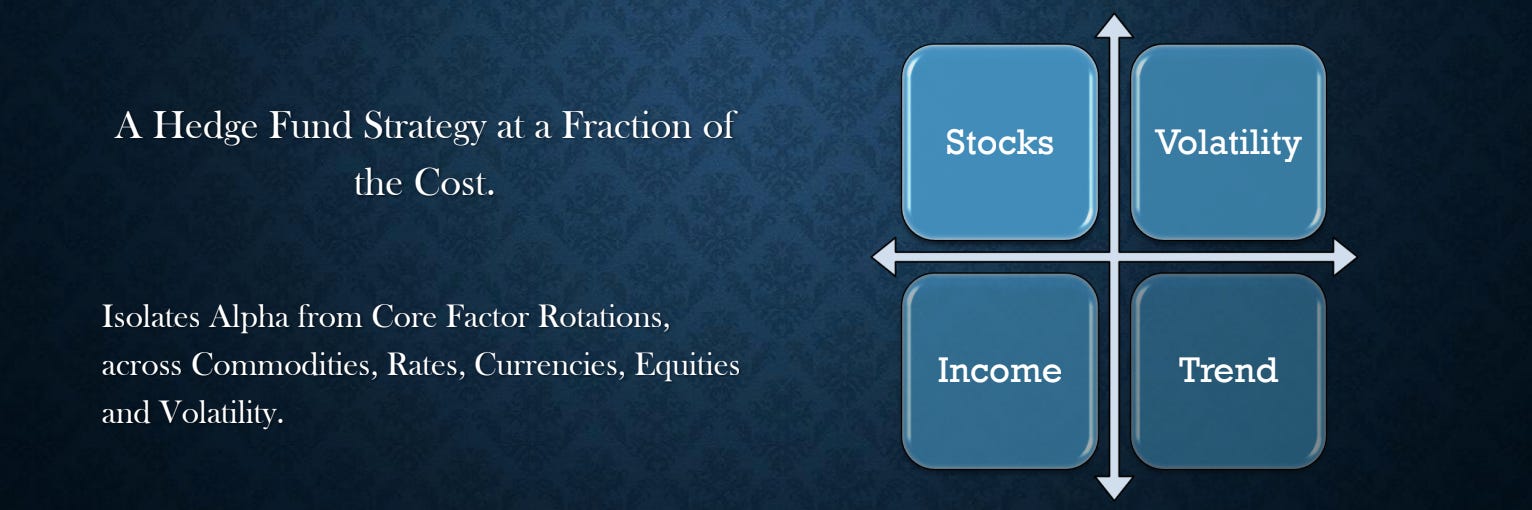 A Hedge Fund Strategy at a Fraction of the Cost.

Isolates Alpha from Core Factor Rotations, across Commodities, Rates, Currencies, Equities and Volatility.

Stocks

Volatility

Income

Trend